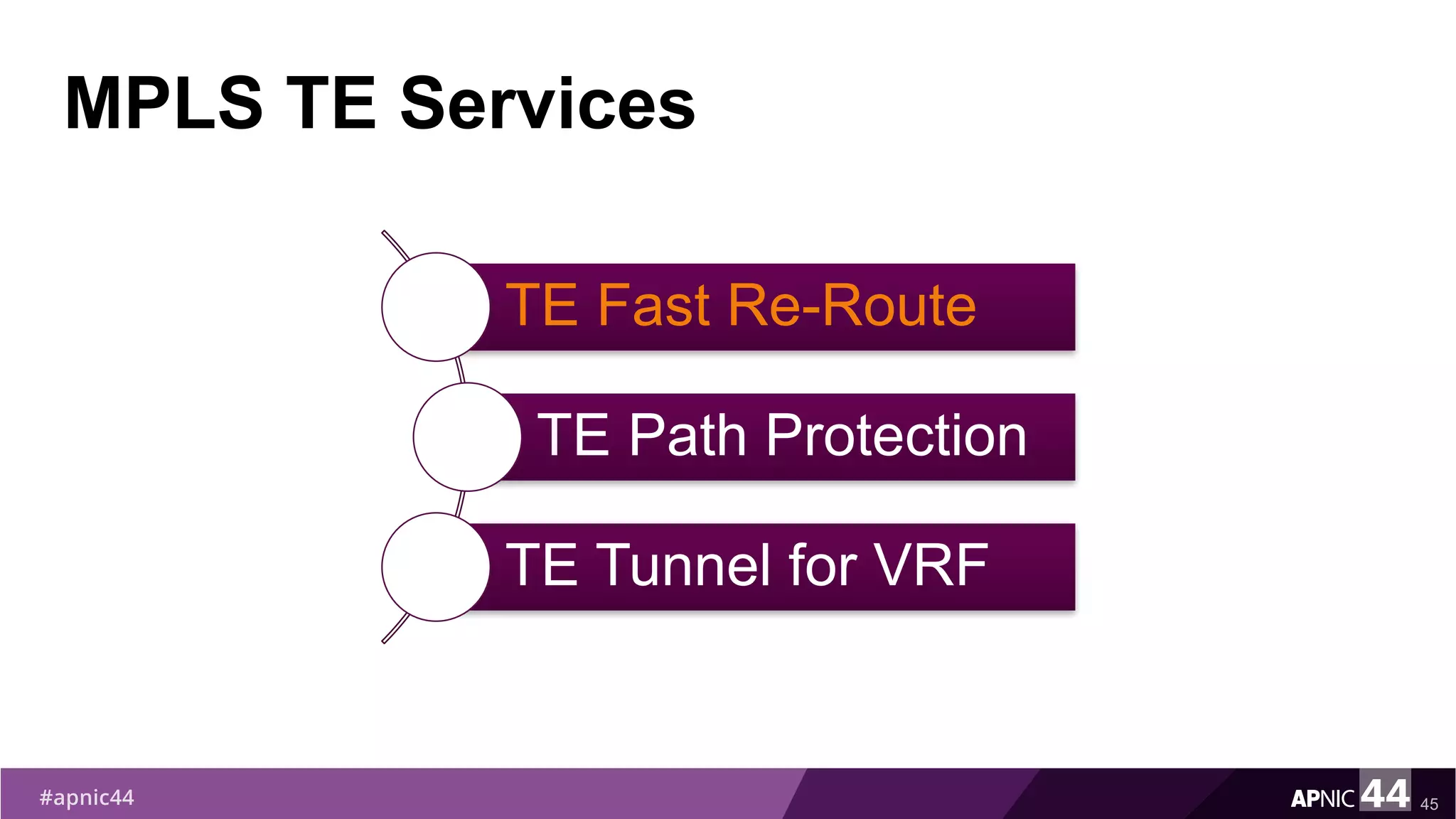 MPLS TE Services

TE Fast Re-Route

TE Path Protection

TE Tunnel for VRF

#apnic44

APNIC 44

45